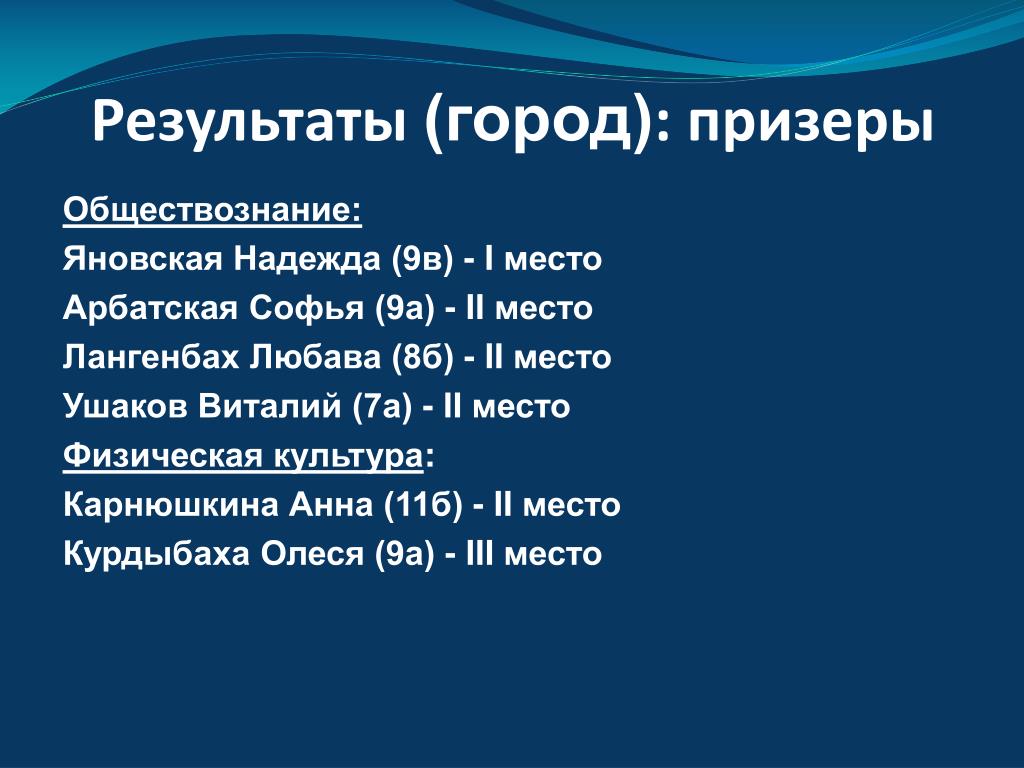 Результаты (город): призеры

Обществознание:
Яновская Надежда (9в) - I место
Арбатская Софья (9а) - II место
Лангенбах Любава (8б) - II место
Ушаков Виталий (7а) - II место
Физическая культура:
Карнюшкина Анна (11б) - II место
Курдыбаха Олеся (9а) - III место